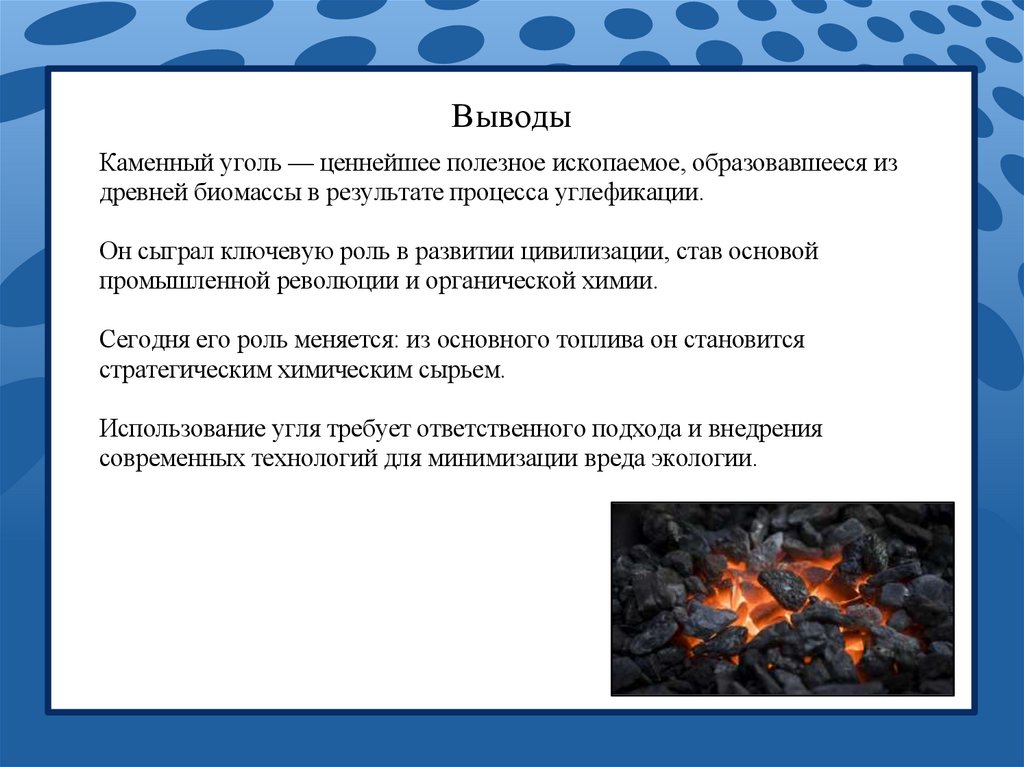 Выводы

Каменный уголь — ценнейшее полезное ископаемое, образовавшееся из древней биомассы в результате процесса углефикации.

Он сыграл ключевую роль в развитии цивилизации, став основой промышленной революции и органической химии.

Сегодня его роль меняется: из основного топлива он становится стратегическим химическим сырьем.

Использование угля требует ответственного подхода и внедрения современных технологий для минимизации вреда экологии.